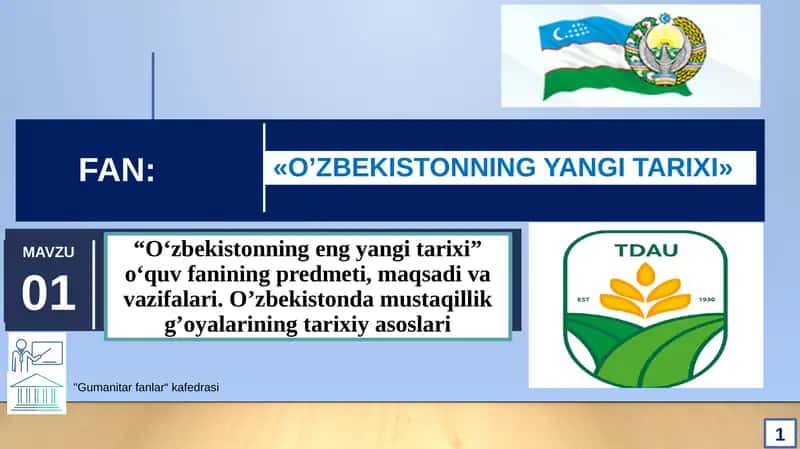 FAN:

«O’ZBEKISTONNING YANGI TARIXI»

MAVZU
01

“O‘zbekistonning eng yangi tarixi” o‘quv fanining predmeti, maqsadi va vazifalari. O’zbekistonda mustaqillik g’oyalarining tarixiy asoslari

TDAU
EST 1930

"Gumanitar fanlar" kafedrasi

1